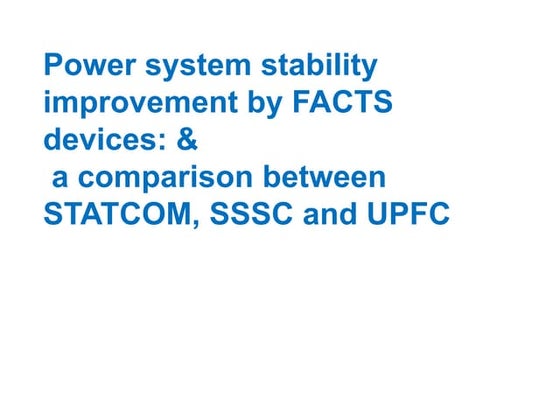 Power system stability improvement by FACTS devices: &
a comparison between STATCOM, SSSC and UPFC